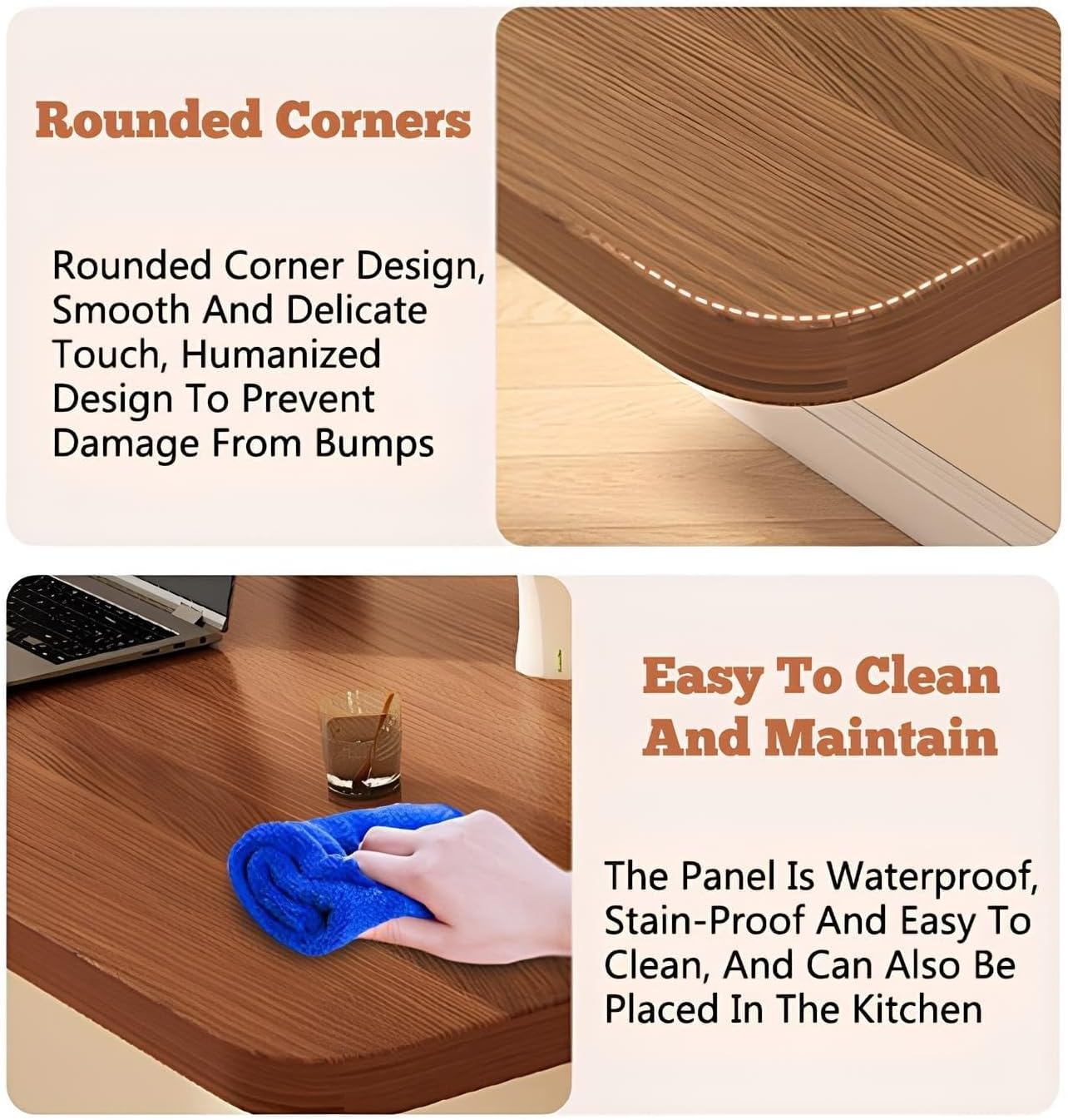 Rounded Corners

Rounded Corner Design, Smooth And Delicate Touch, Humanized Design To Prevent Damage From Bumps

Easy To Clean And Maintain

The Panel Is Waterproof, Stain-Proof And Easy To Clean, And Can Also Be Placed In The Kitchen